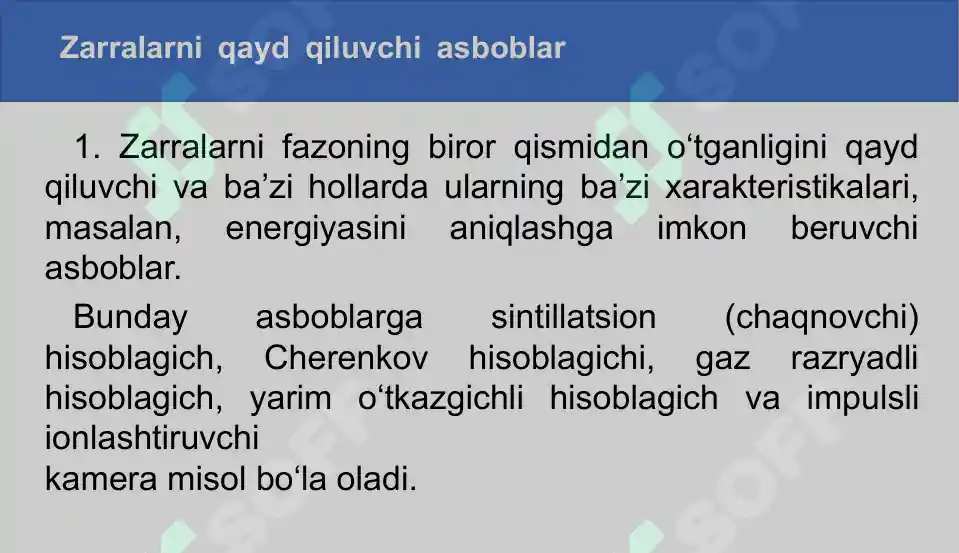 Zarralarni qayd qiluvchi asboblar

1. Zarralarni fazoning biror qismidan o‘tganligini qayd qiluvchi va ba’zi hollarda ularning ba’zi xarakteristikalari, masalan, energiyasini aniqlashga imkon beruvchi asboblar.

Bunday asboblarga sintillatsion (chaqnovchi) hisoblagich, Cherenkov hisoblagichi, gaz razryadli hisoblagich, yarim o‘tkazgichli hisoblagich va impulsli ionlashtiruvchi
kamera misol bo‘la oladi.